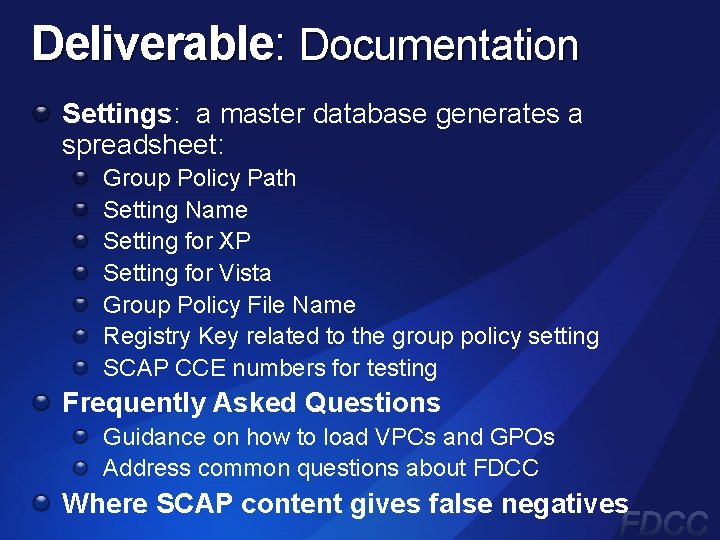 Deliverable: Documentation

Settings: a master database generates a spreadsheet:

Group Policy Path
Setting Name
Setting for XP
Setting for Vista
Group Policy File Name
Registry Key related to the group policy setting
SCAP CCE numbers for testing

Frequently Asked Questions

Guidance on how to load VPCs and GPOs
Address common questions about FDCC

Where SCAP content gives false negatives

FDCC